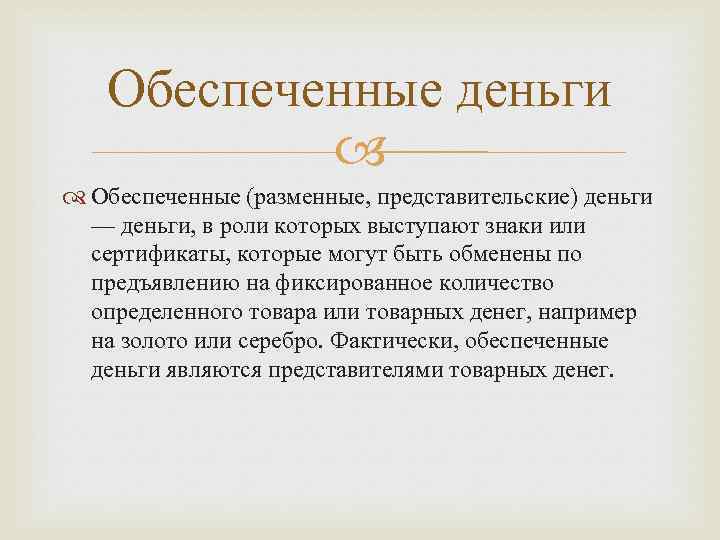 Обеспеченные деньги

Обеспеченные (разменные, представительские) деньги — деньги, в роли которых выступают знаки или сертификаты, которые могут быть обменены по предъявлению на фиксированное количество определенного товара или товарных денег, например на золото или серебро. Фактически, обеспеченные деньги являются представителями товарных денег.